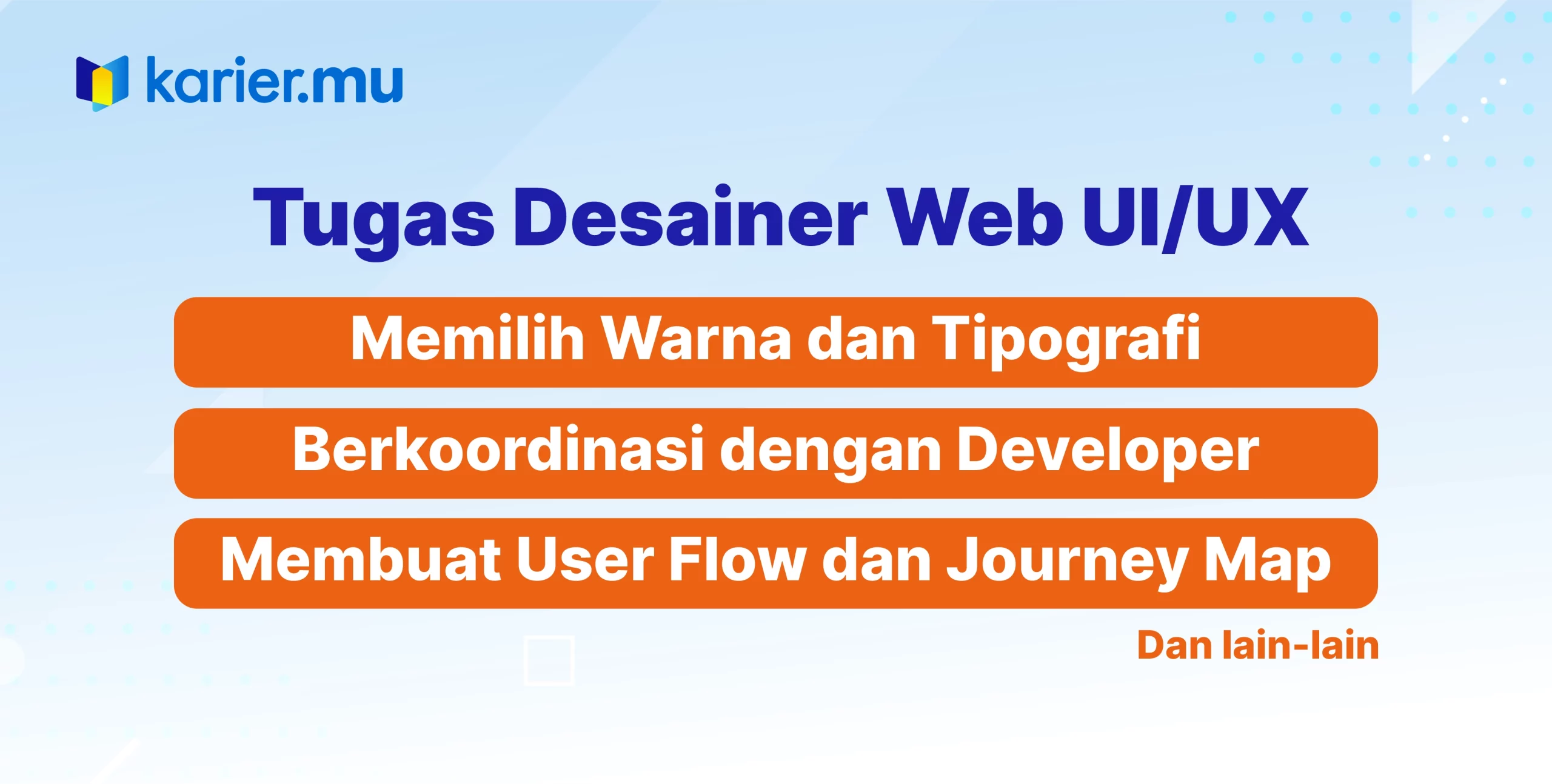 karier.mu

Tugas Desainer Web UI/UX

Memilih Warna dan Tipografi

Berkoordinasi dengan Developer

Membuat User Flow dan Journey Map

Dan lain-lain